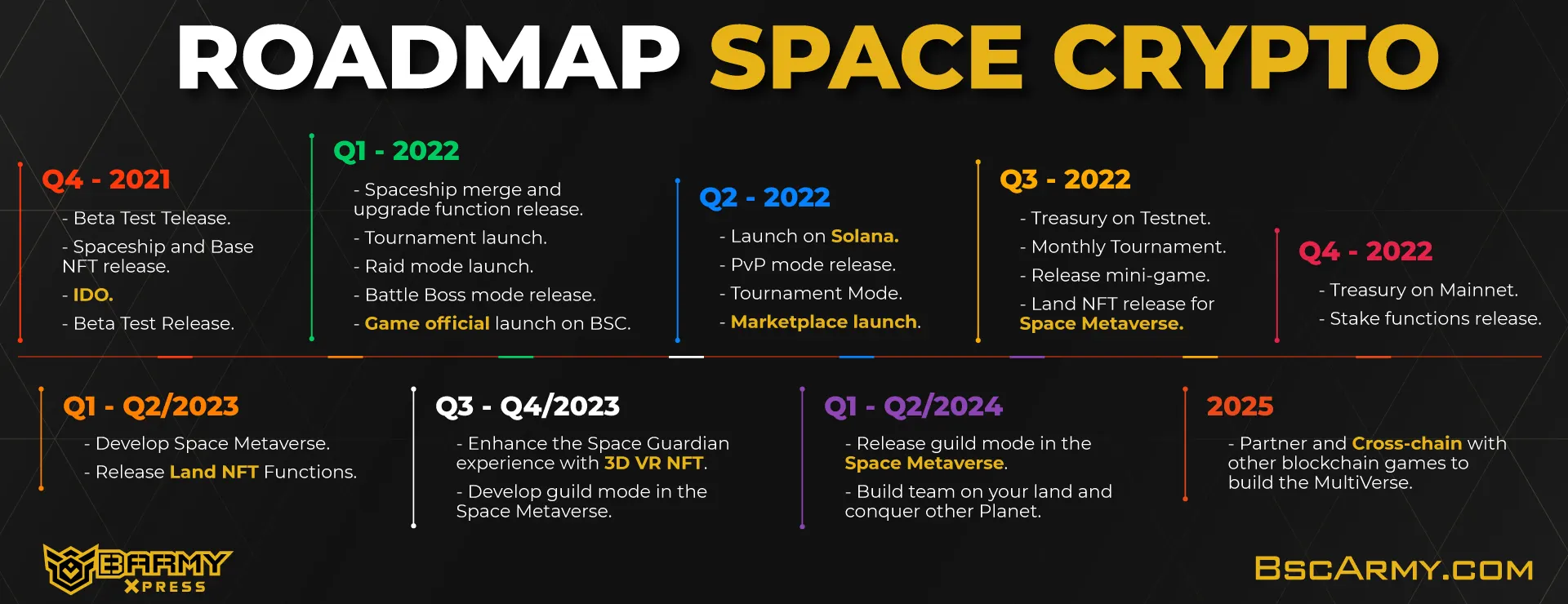 ROADMAP SPACE CRYPTO

Q4 - 2021

- Beta Test Telease.

- Spaceship and Base NFT release.

- IDO.

- Beta Test Release.

Q1 - 2022

- Spaceship merge and upgrade function release.

- Tournament launch.

- Raid mode launch.

- Battle Boss mode release.

- Game official launch on BSC.

Q2 - 2022

- Launch on Solana.

- PvP mode release.

- Tournament Mode.

- Marketplace launch.

Q3 - 2022

- Treasury on Testnet.

- Monthly Tournament.

- Release mini-game.

- Land NFT release for Space Metaverse.

Q4 - 2022

- Treasury on Mainnet.

- Stake functions release.

Q1 - Q2/2023

- Develop Space Metaverse.

- Release Land NFT Functions.

Q3 - Q4/2023

- Enhance the Space Guardian experience with 3D VR NFT.

- Develop guild mode in the Space Metaverse.

Q1 - Q2/2024

- Release guild mode in the Space Metaverse.

- Build team on your land and conquer other Planet.

2025

- Partner and Cross-chain with other blockchain games to build the MultiVerse.

BARMY XPRESS

BSCARMY.COM